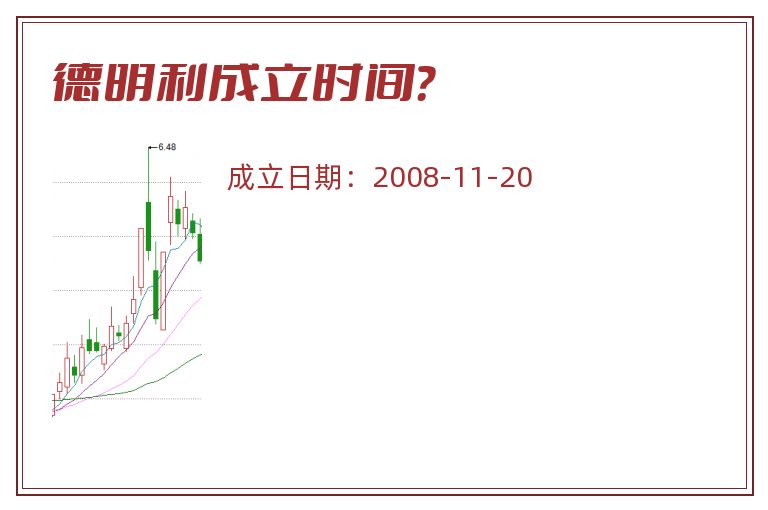 德明利成立时间?

6.48

成立日期：2008-11-20